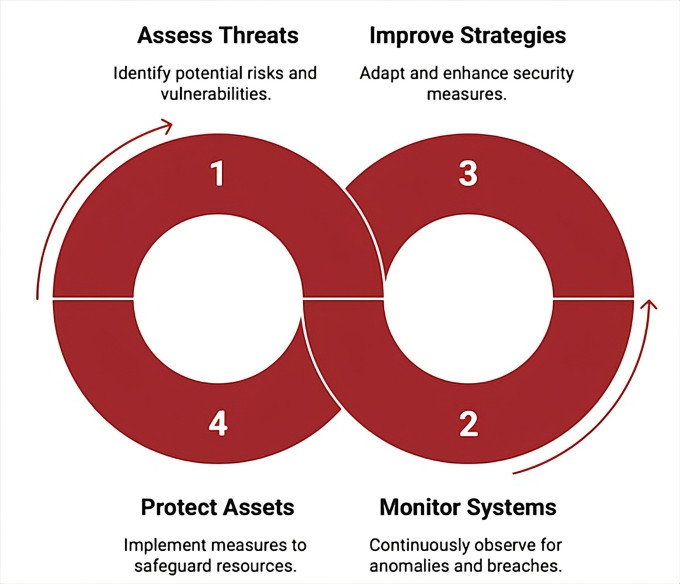 Assess Threats

Identify potential risks and vulnerabilities.

Improve Strategies

Adapt and enhance security measures.

1

3

4

2

Protect Assets

Implement measures to safeguard resources.

Monitor Systems

Continuously observe for anomalies and breaches.